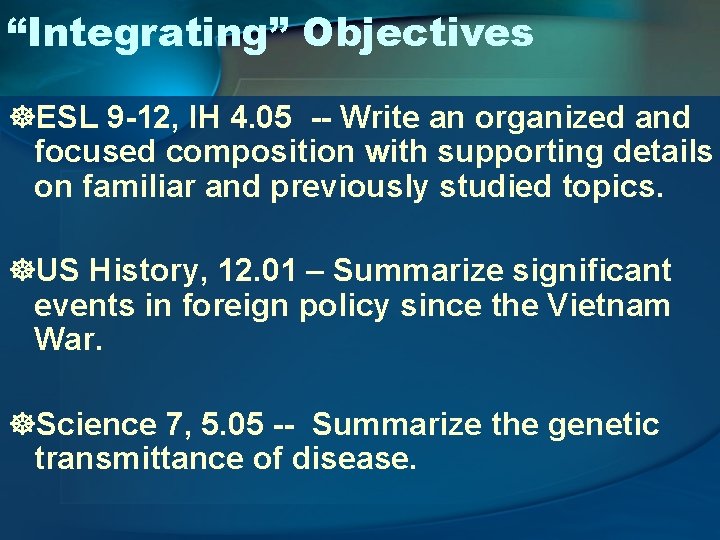 “Integrating” Objectives

ESL 9-12, IH 4.05 -- Write an organized and focused composition with supporting details on familiar and previously studied topics.

US History, 12.01 – Summarize significant events in foreign policy since the Vietnam War.

Science 7, 5.05 -- Summarize the genetic transmittance of disease.